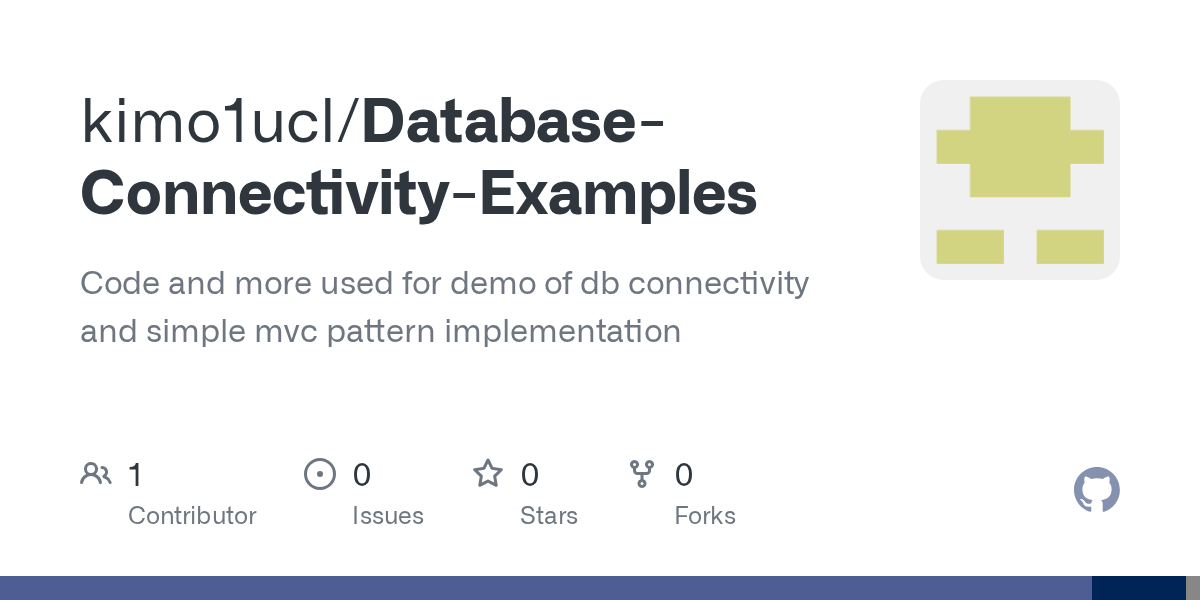 kimo1ucl/Database-Connectivity-Examples

Code and more used for demo of db connectivity and simple mvc pattern implementation

1 Contributor

0 Issues

0 Stars

0 Forks